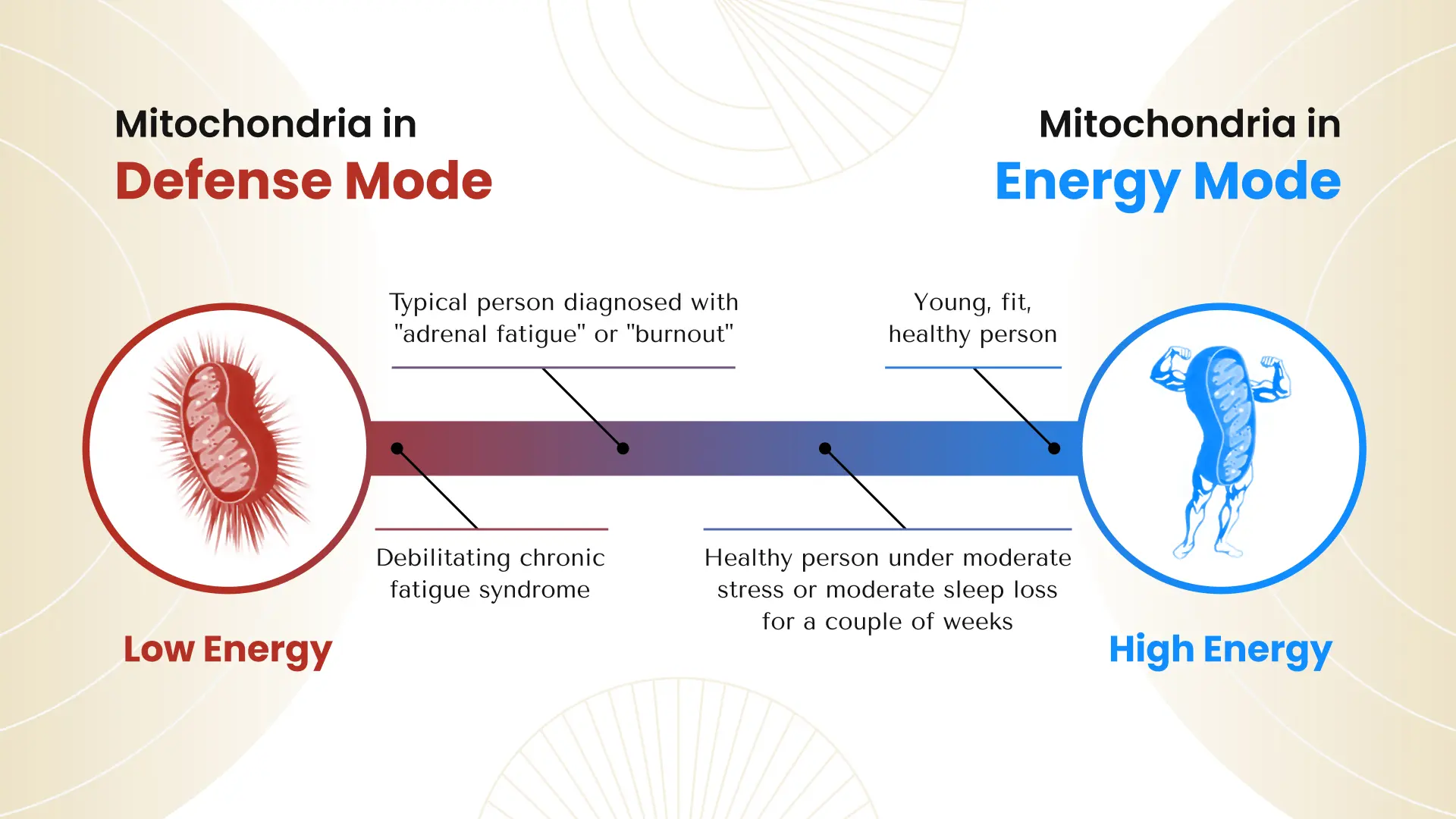 Mitochondria in
Defense Mode

Mitochondria in
Energy Mode

Typical person diagnosed with "adrenal fatigue" or "burnout"

Young, fit, healthy person

Debilitating chronic fatigue syndrome

Healthy person under moderate stress or moderate sleep loss for a couple of weeks

Low Energy

High Energy